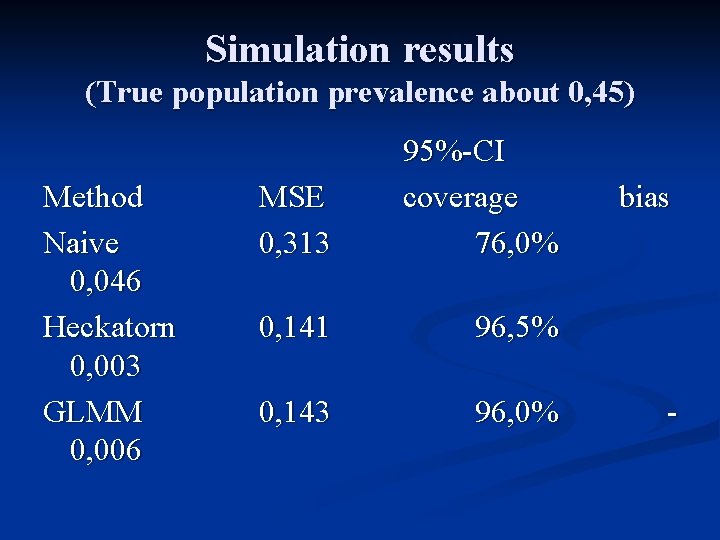 Simulation results
(True population prevalence about 0,45)

| Method | MSE | 95%-CI coverage | bias |
|---|---|---|---|
| Naive | 0,313 | 76,0% | 0,046 |
| Heckatorn | 0,141 | 96,5% | 0,003 |
| GLMM | 0,143 | 96,0% | -0,006 |